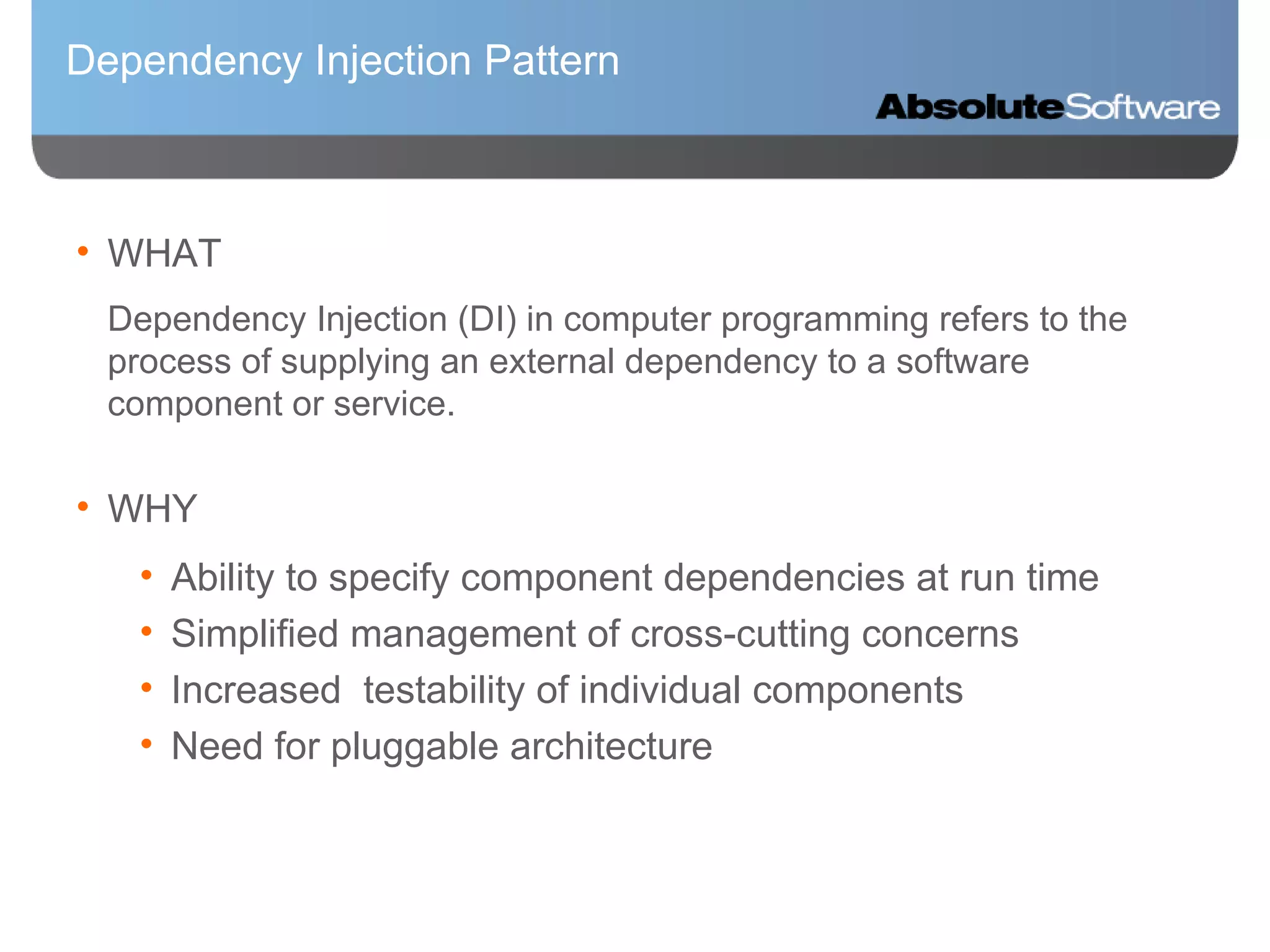 Dependency Injection Pattern

AbsoluteSoftware

• WHAT

Dependency Injection (DI) in computer programming refers to the process of supplying an external dependency to a software component or service.

• WHY

• Ability to specify component dependencies at run time
• Simplified management of cross-cutting concerns
• Increased testability of individual components
• Need for pluggable architecture